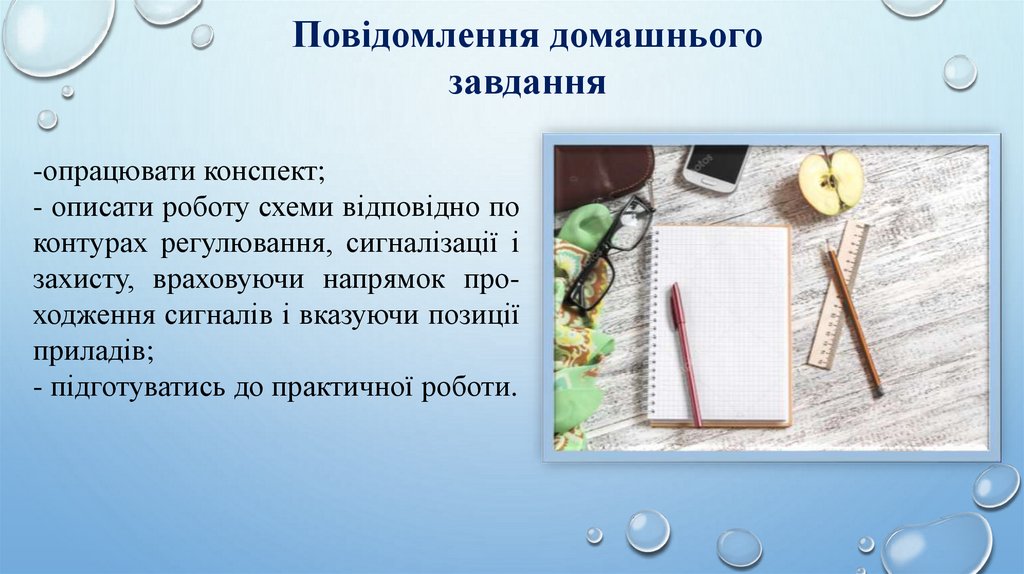 Повідомлення домашнього завдання

-опрацювати конспект;
- описати роботу схеми відповідно по контурах регулювання, сигналізації і захисту, враховуючи напрямок проходження сигналів і вказуючи позиції приладів;
- підготуватись до практичної роботи.